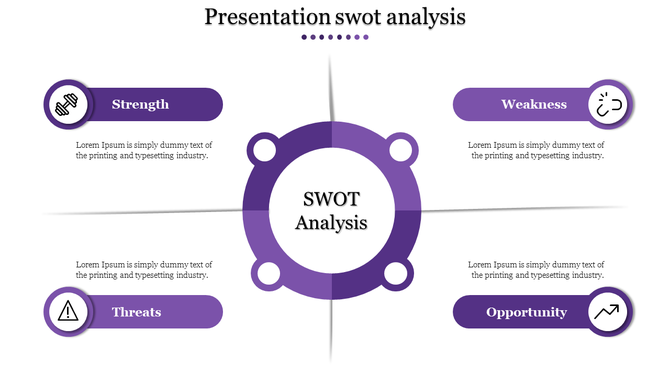 Presentation swot analysis

Strength

Lorem Ipsum is simply dummy text of the printing and typesetting industry.

Weakness

Lorem Ipsum is simply dummy text of the printing and typesetting industry.

SWOT Analysis

Lorem Ipsum is simply dummy text of the printing and typesetting industry.

Threats

Lorem Ipsum is simply dummy text of the printing and typesetting industry.

Opportunity